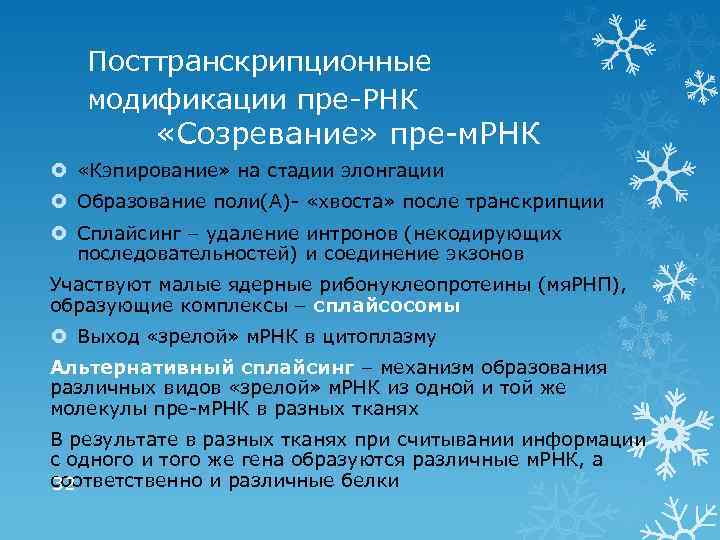 Посттранскрипционные модификации пре-РНК
«Созревание» пре-мРНК

«Кэпирование» на стадии элонгации

Образование поли(А)- «хвоста» после транскрипции

Сплайсинг – удаление интронов (некодирующих последовательностей) и соединение экзонов

Участвуют малые ядерные рибонуклеопротеины (мяРНП), образующие комплексы – сплайсосомы

Выход «зрелой» мРНК в цитоплазму

Альтернативный сплайсинг – механизм образования различных видов «зрелой» мРНК из одной и той же молекулы пре-мРНК в разных тканях

В результате в разных тканях при считывании информации с одного и того же гена образуются различные мРНК, а соответственно и различные белки